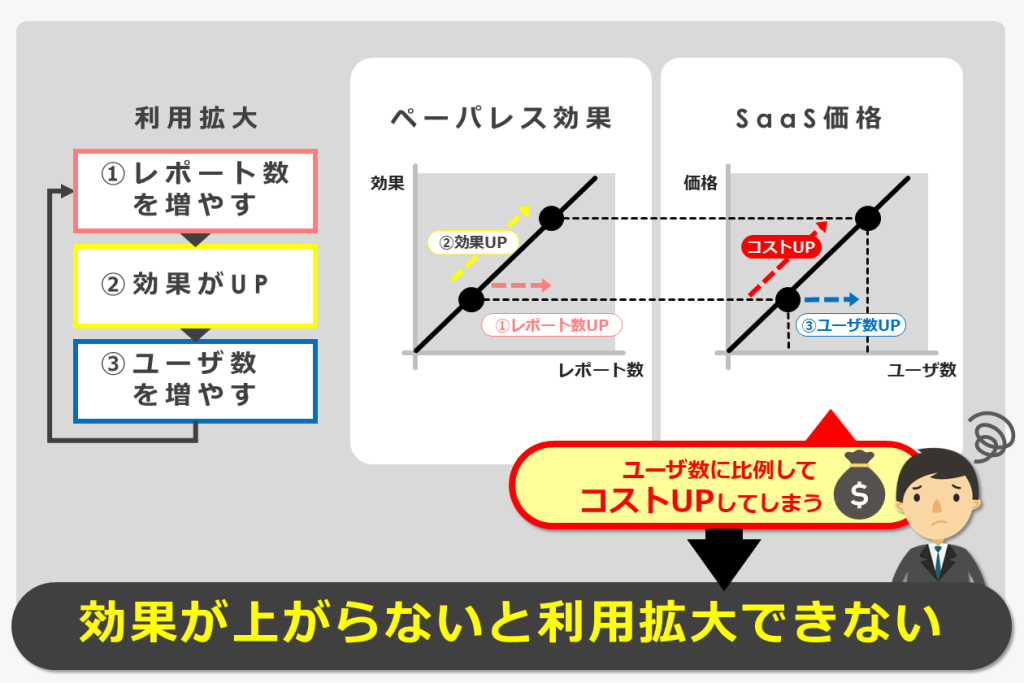 利用拡大

①レポート数を増やす

②効果がUP

③ユーザ数を増やす

ペーパレス効果

効果

②効果UP

①レポート数UP

レポート数

SaaS価格

価格

コストUP

③ユーザ数UP

ユーザ数

ユーザ数に比例して
コストUPしてしまう

$

効果が上がらないと利用拡大できない